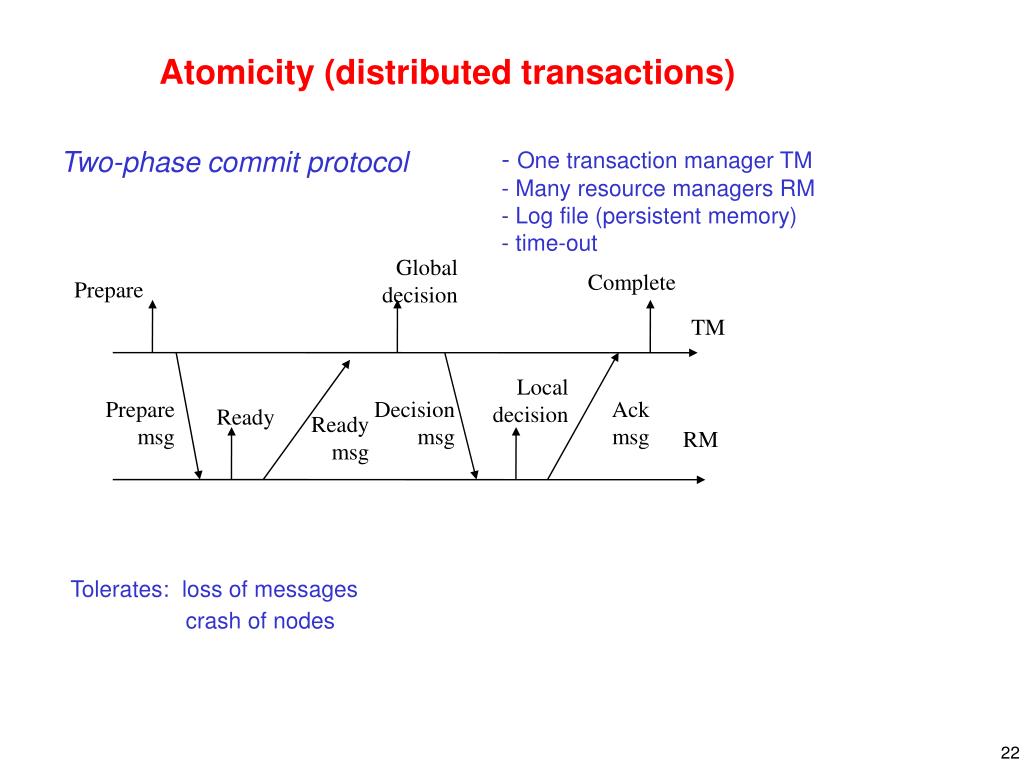 Atomicity (distributed transactions)

Two-phase commit protocol

- One transaction manager TM
- Many resource managers RM
- Log file (persistent memory)
- time-out

Prepare

Global decision

Complete

TM

Prepare msg

Ready

Ready msg

Decision msg

Local decision

Ack msg

RM

Tolerates: loss of messages
crash of nodes

22